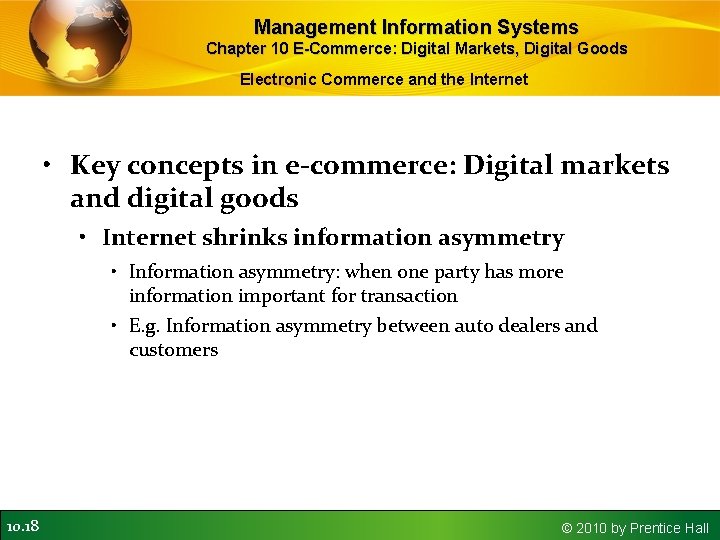 Management Information Systems
Chapter 10 E-Commerce: Digital Markets, Digital Goods

Electronic Commerce and the Internet

• Key concepts in e-commerce: Digital markets and digital goods
  • Internet shrinks information asymmetry
    • Information asymmetry: when one party has more information important for transaction
    • E.g. Information asymmetry between auto dealers and customers

10.18

© 2010 by Prentice Hall